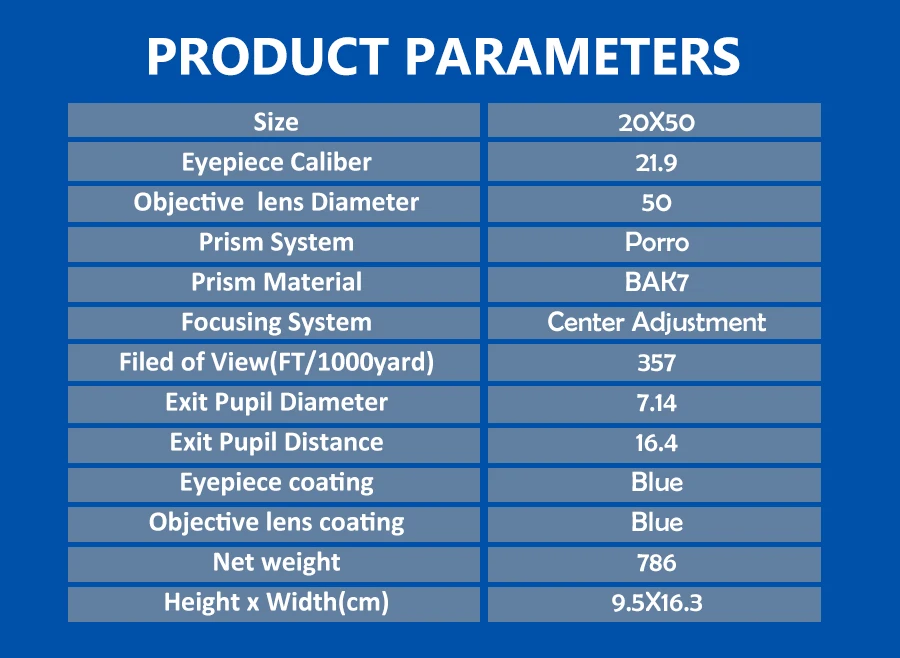 PRODUCT PARAMETERS

| Size | 20X50 |
|---|---|
| Eyepiece Caliber | 21.9 |
| Objective  lens Diameter | 50 |
| Prism System | Porro |
| Prism Material | BAK7 |
| Focusing System | Center Adjustment |
| Filed of View(FT/1000yard) | 357 |
| Exit Pupil Diameter | 7.14 |
| Exit Pupil Distance | 16.4 |
| Eyepiece coating | Blue |
| Objective lens coating | Blue |
| Net weight | 786 |
| Height x Width(cm) | 9.5X16.3 |